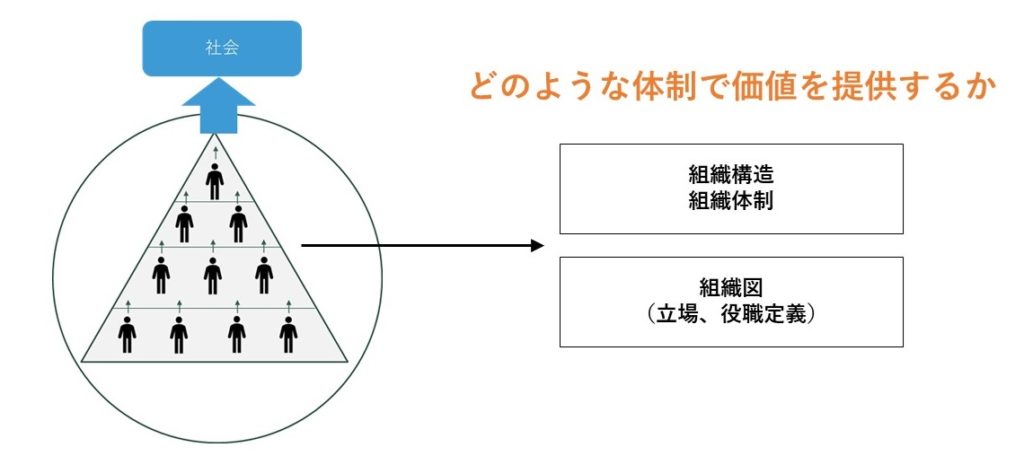 社会

どのような体制で価値を提供するか

組織構造
組織体制

組織図
（立場、役職定義）